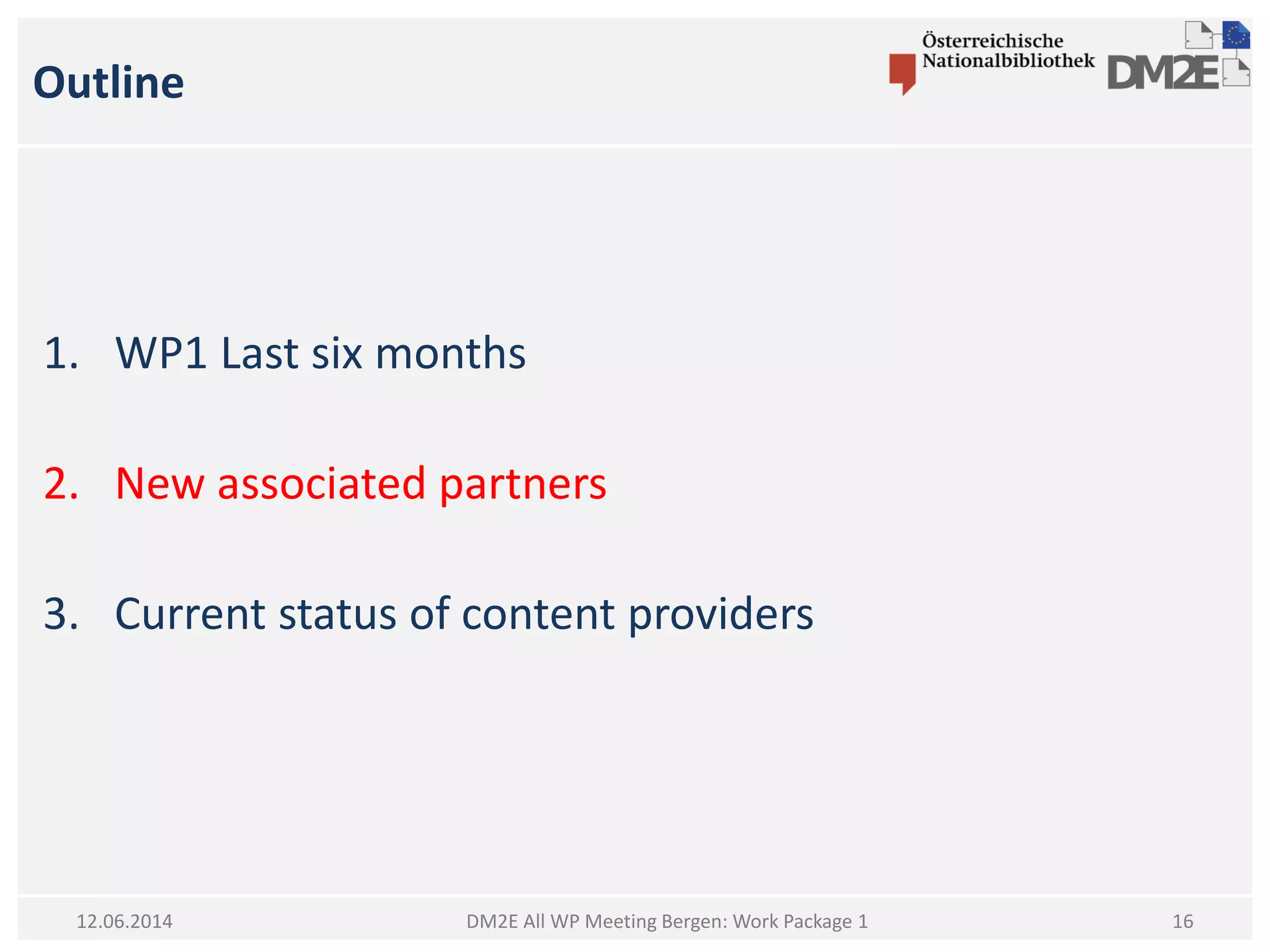 Outline

Österreichische Nationalbibliothek

DM2E

1. WP1 Last six months

2. New associated partners

3. Current status of content providers

12.06.2014

DM2E All WP Meeting Bergen: Work Package 1

16